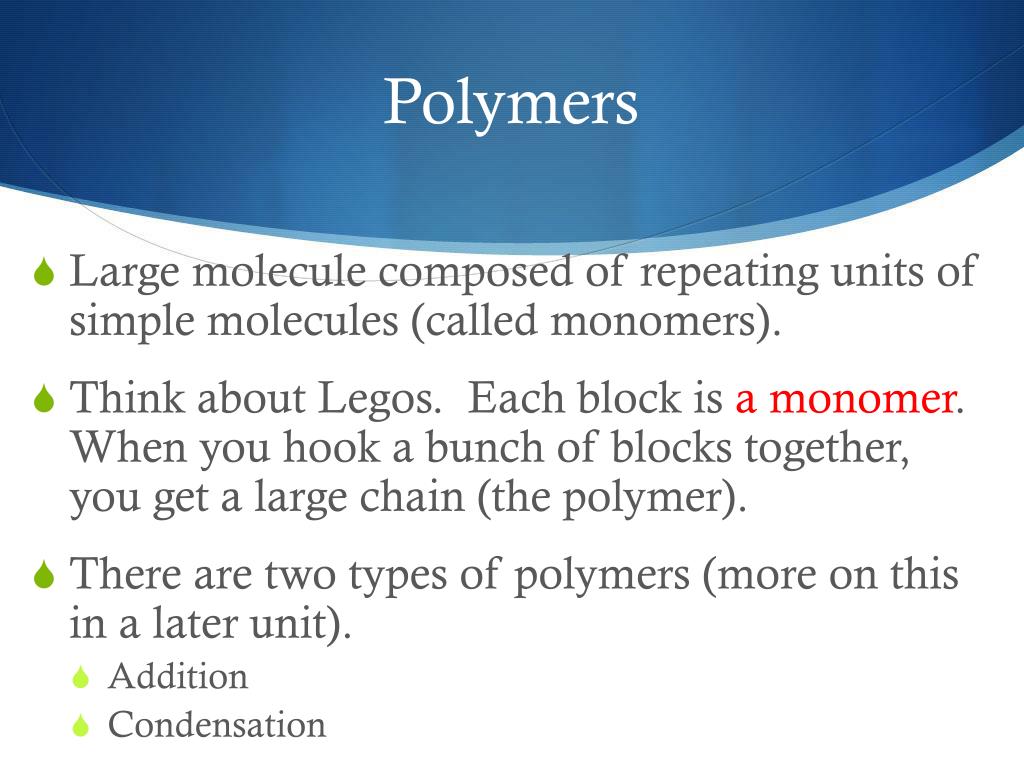 Polymers

Large molecule composed of repeating units of simple molecules (called monomers).

Think about Legos.  Each block is a monomer. When you hook a bunch of blocks together, you get a large chain (the polymer).

There are two types of polymers (more on this in a later unit).

Addition

Condensation